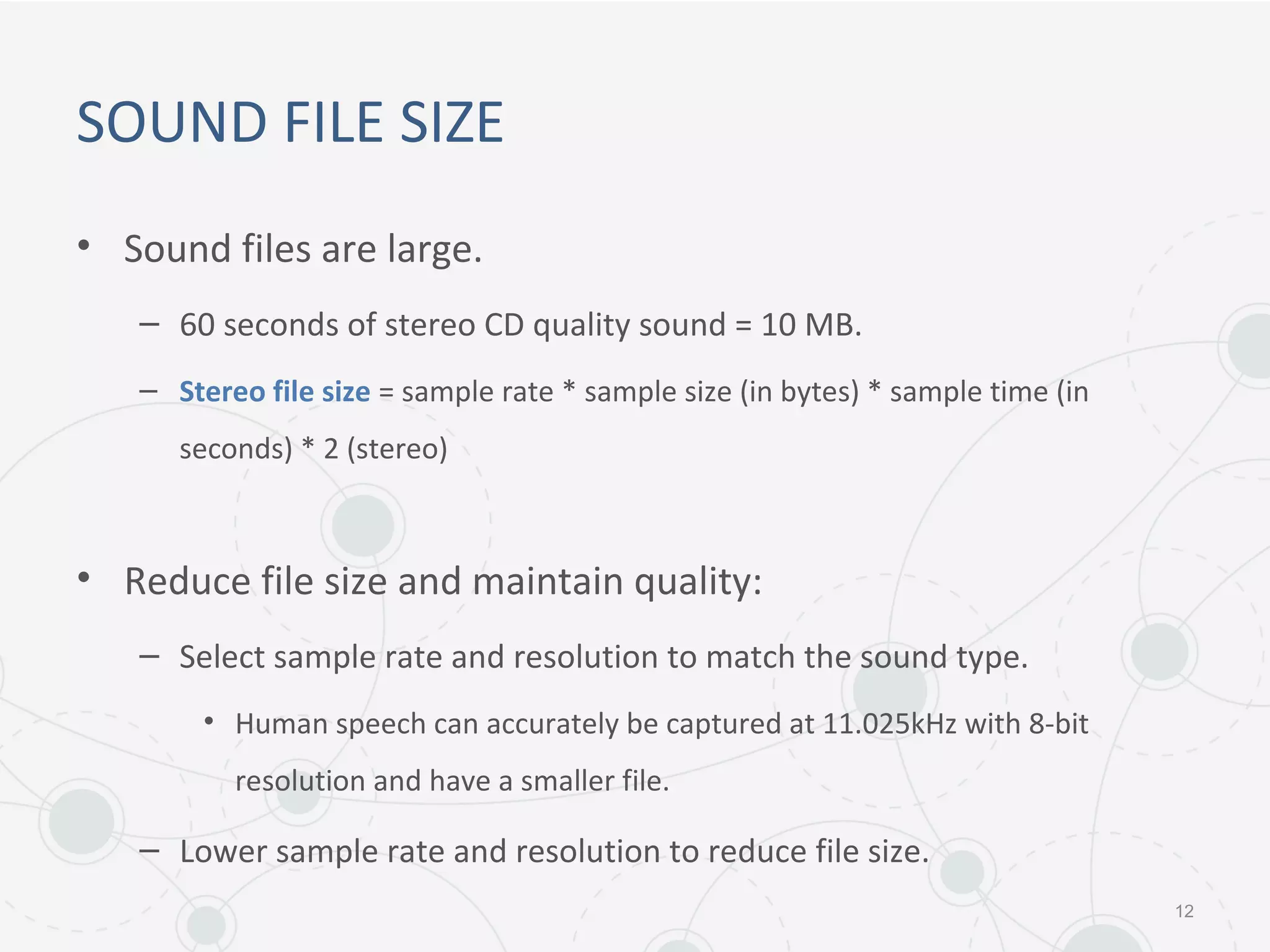 SOUND FILE SIZE

• Sound files are large.

– 60 seconds of stereo CD quality sound = 10 MB.

– Stereo file size = sample rate * sample size (in bytes) * sample time (in seconds) * 2 (stereo)

• Reduce file size and maintain quality:

– Select sample rate and resolution to match the sound type.

• Human speech can accurately be captured at 11.025kHz with 8-bit resolution and have a smaller file.

– Lower sample rate and resolution to reduce file size.

12